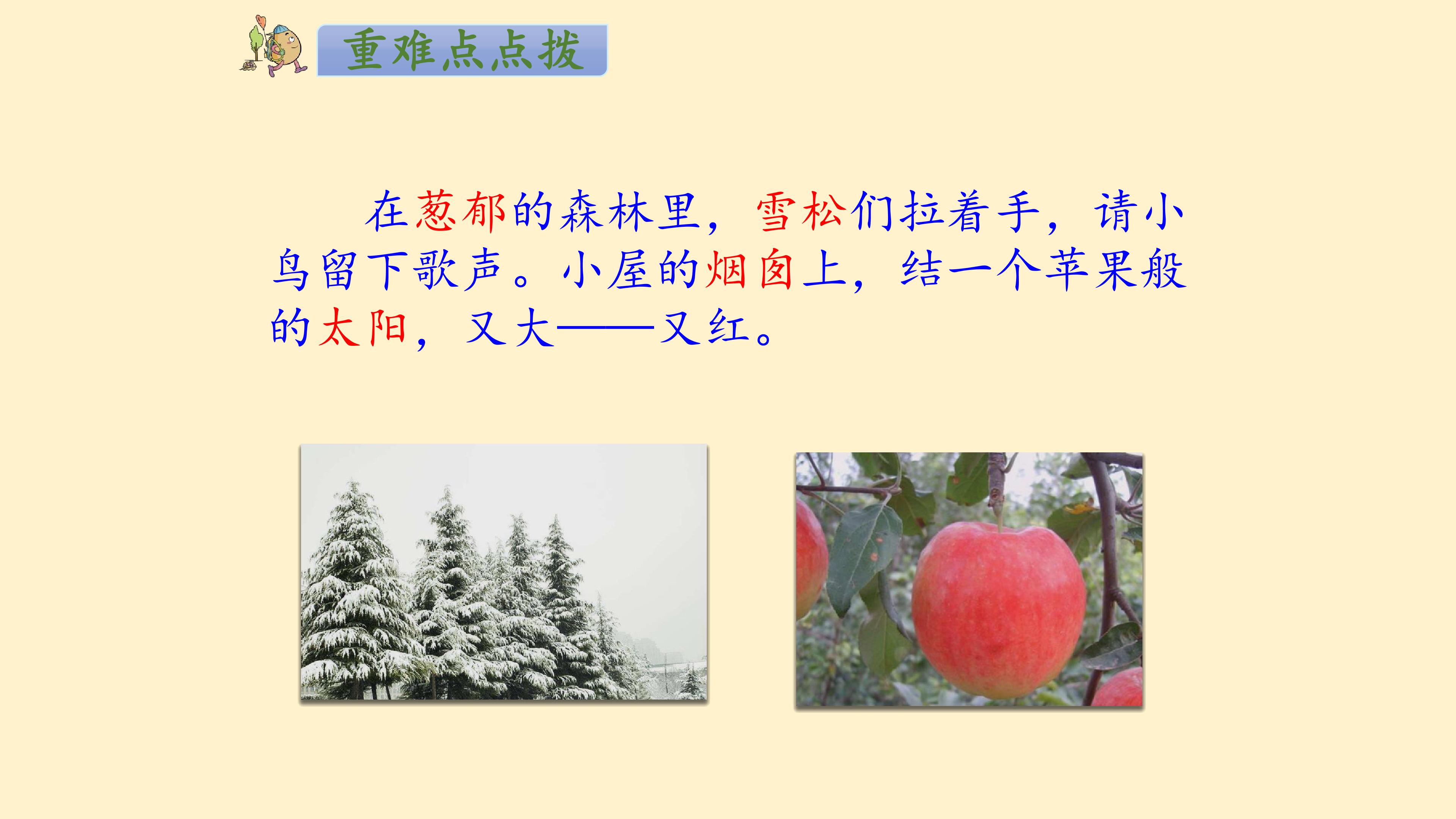 重难点点拨

在葱郁的森林里，雪松们拉着手，请小鸟留下歌声。小屋的烟囱上，结一个苹果般的太阳，又大——又红。